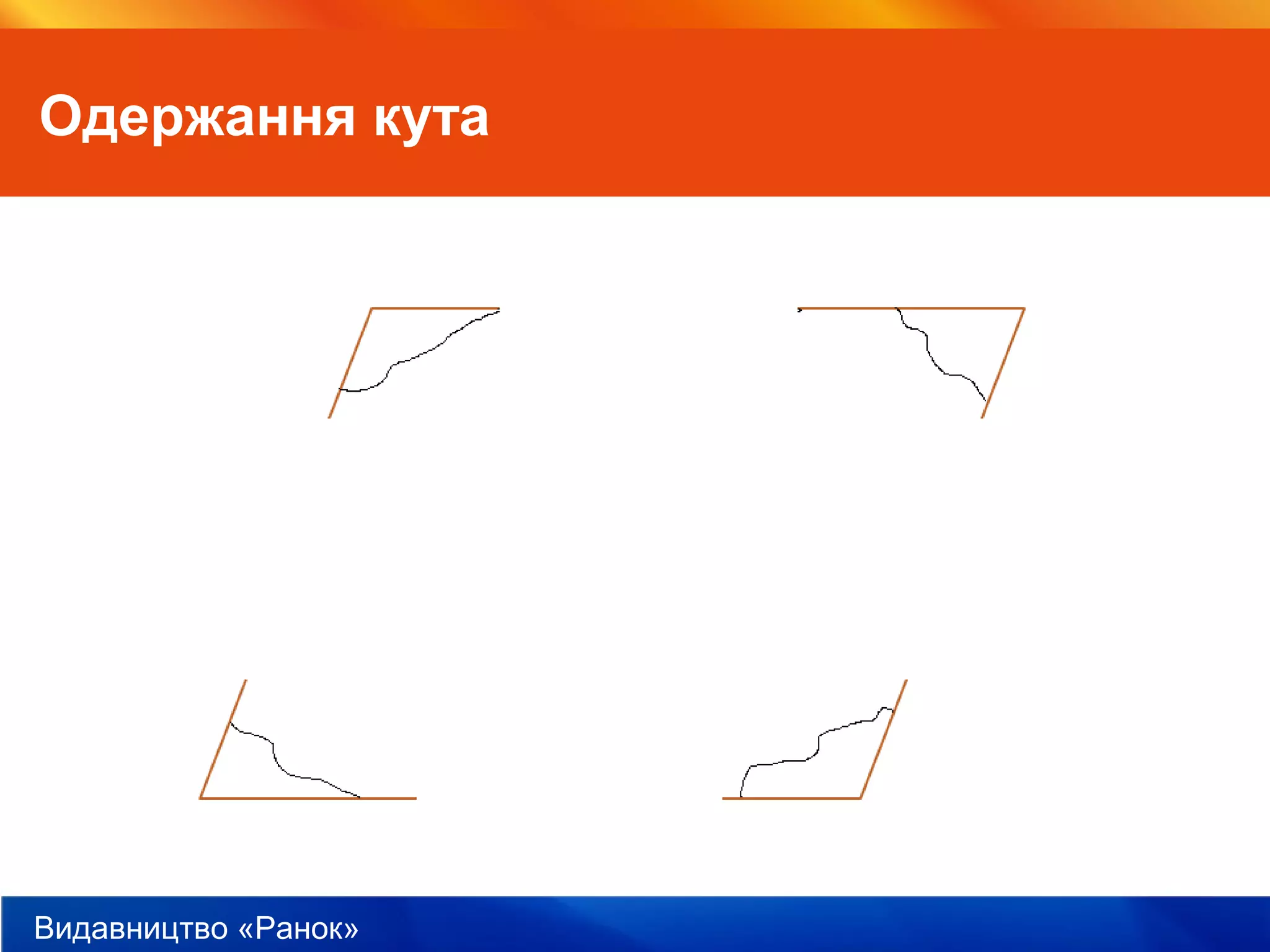 Одержання кута

Видавництво «Ранок»